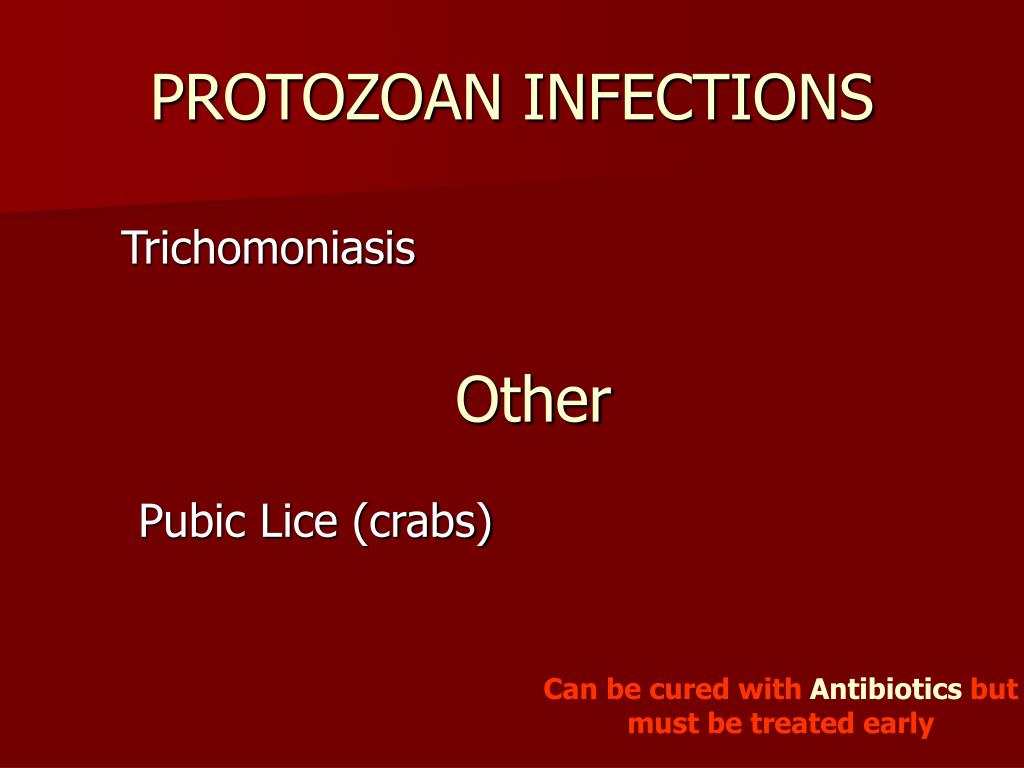 PROTOZOAN INFECTIONS

Trichomoniasis

Other

Pubic Lice (crabs)

Can be cured with Antibiotics but must be treated early